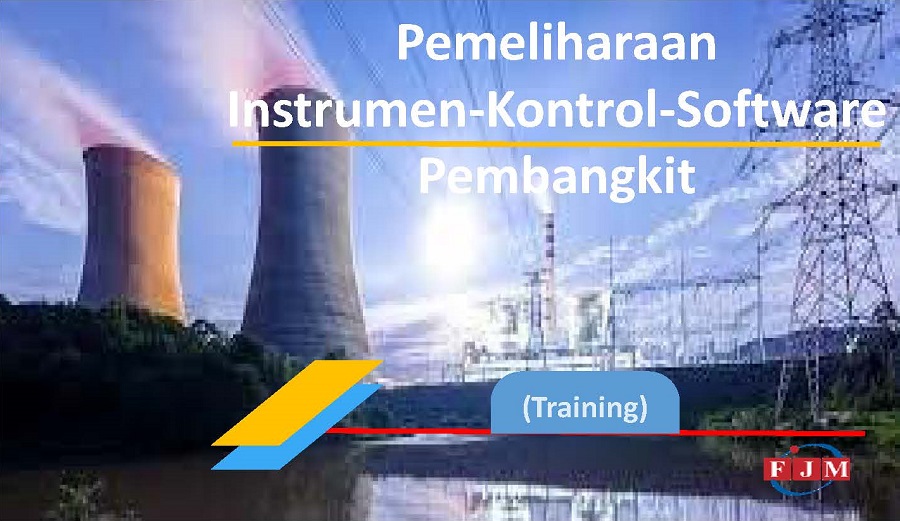 Pemeliharaan
Instrumen-Kontrol-Software
Pembangkit

(Training)

FJM